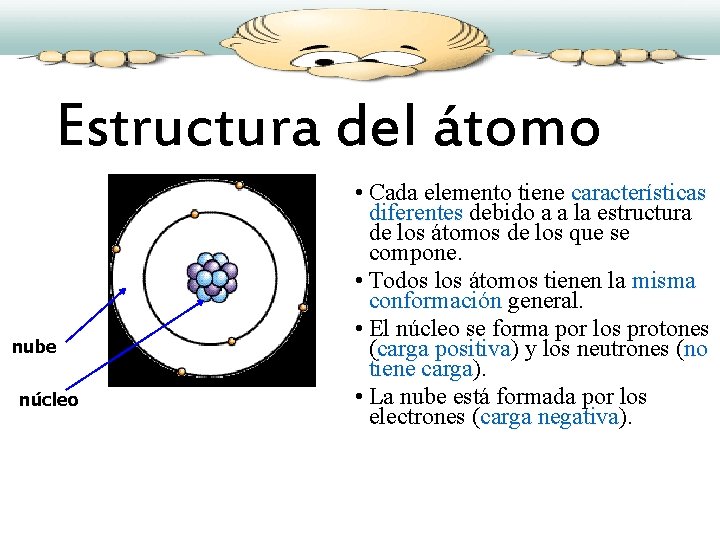 Estructura del átomo

nube

núcleo

• Cada elemento tiene características diferentes debido a a la estructura de los átomos de los que se compone.

• Todos los átomos tienen la misma conformación general.

• El núcleo se forma por los protones (carga positiva) y los neutrones (no tiene carga).

• La nube está formada por los electrones (carga negativa).